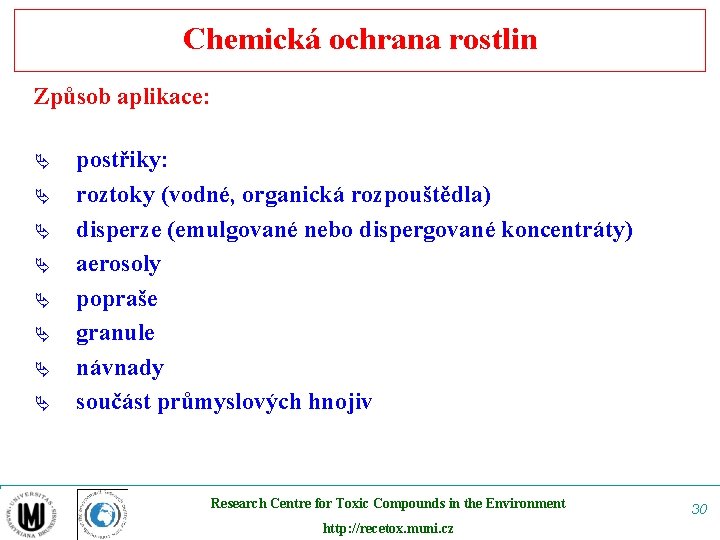 Chemická ochrana rostlin

Způsob aplikace:

postřiky:
roztoky (vodné, organická rozpouštědla)
disperze (emulgované nebo dispergované koncentráty)
aerosoly
popraše
granule
návnady
součást průmyslových hnojiv

UNIVERSITAS MASARYKIANA BRUNENSIS

Research Centre for Toxic Compounds in the Environment
http://recetox.muni.cz

30